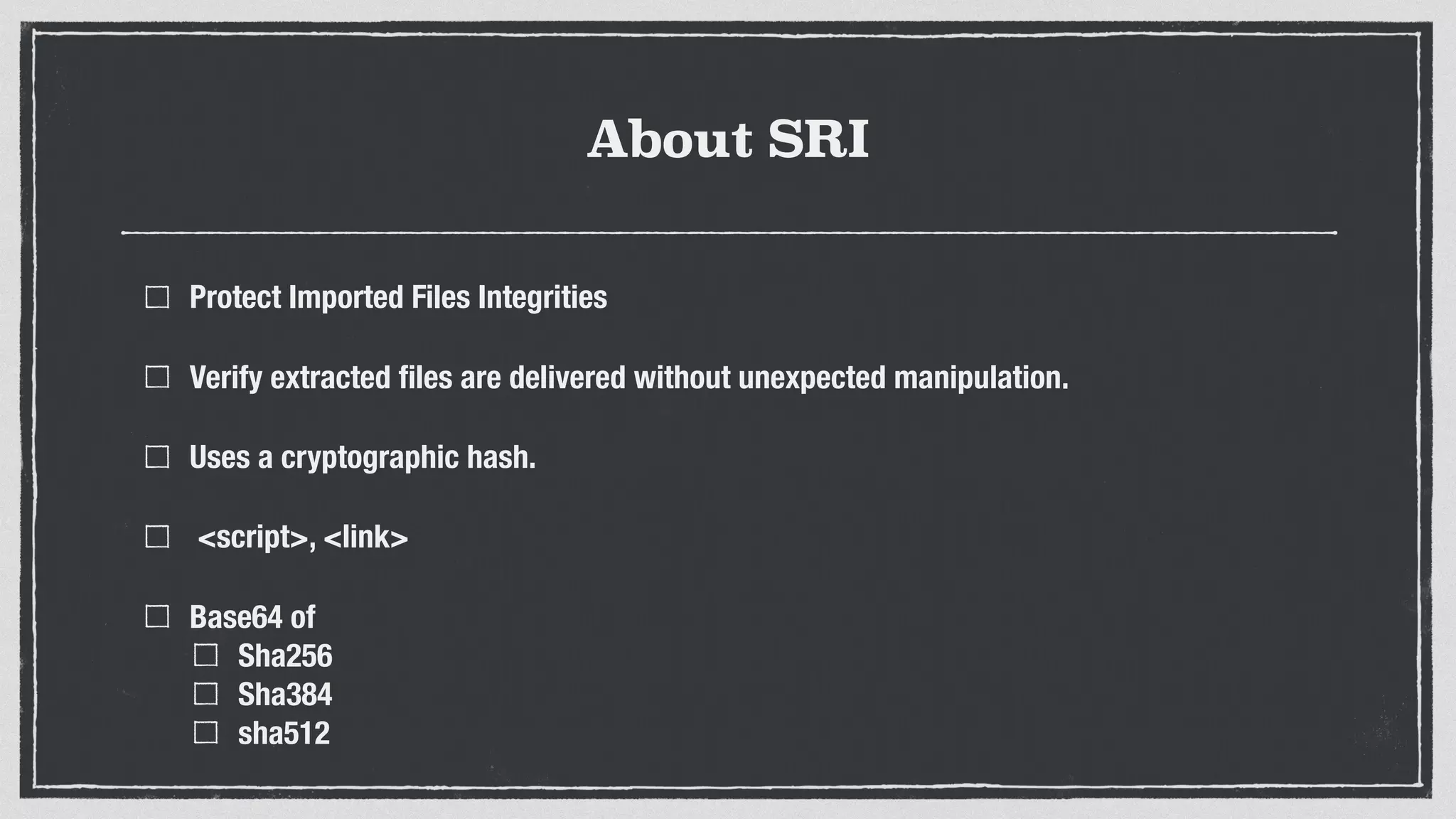 About SRI

☐ Protect Imported Files Integrities

☐ Verify extracted files are delivered without unexpected manipulation.

☐ Uses a cryptographic hash.

☐ <script>, <link>

☐ Base64 of
☐ Sha256
☐ Sha384
☐ sha512